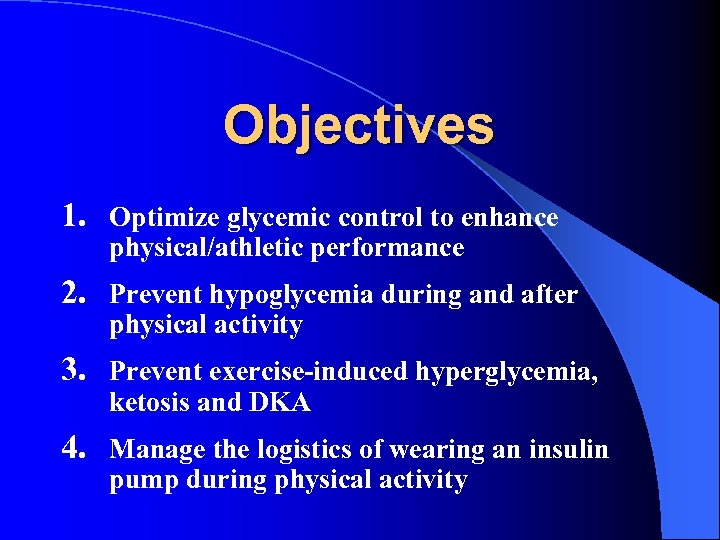 Objectives

1. Optimize glycemic control to enhance physical/athletic performance

2. Prevent hypoglycemia during and after physical activity

3. Prevent exercise-induced hyperglycemia, ketosis and DKA

4. Manage the logistics of wearing an insulin pump during physical activity